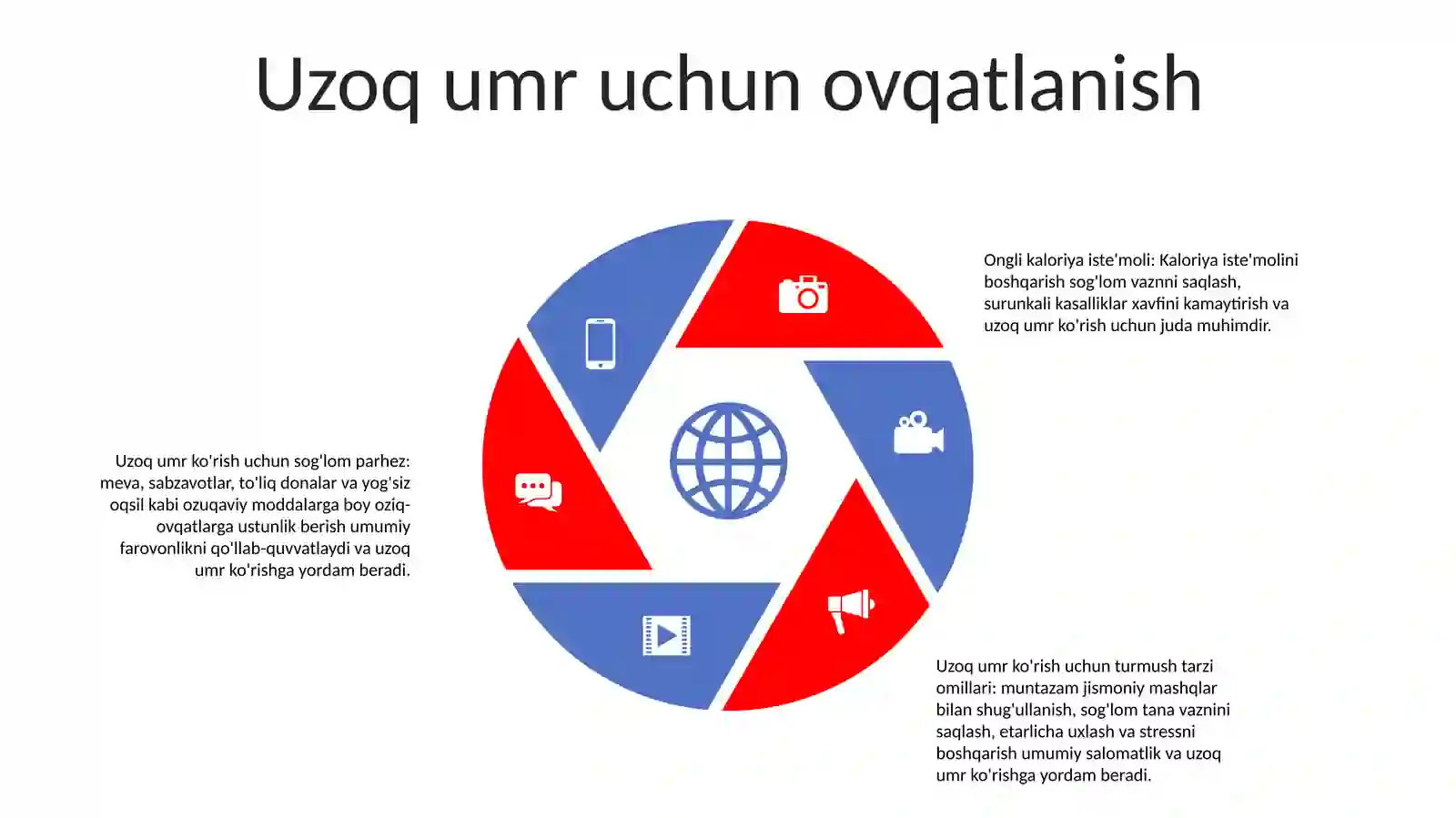 Uzoq umr uchun ovqatlanish

Ongli kaloriya iste'moli: Kaloriya iste'molini boshqarish sog'lom vaznni saqlash, surunkali kasalliklar xavfini kamaytirish va uzoq umr ko'rish uchun juda muhimdir.

Uzoq umr ko'rish uchun sog'lom parhez: meva, sabzavotlar, to'liq donalar va yog'siz oqsil kabi ozuqaviy moddalarga boy oziq-ovqatlarga ustunlik berish umumiy farovonlikni qo'llab-quvvatlaydi va uzoq umr ko'rishga yordam beradi.

Uzoq umr ko'rish uchun turmush tarzi omillari: muntazam jismoniy mashqlar bilan shug'ullanish, sog'lom tana vaznini saqlash, etarlicha uxlash va stressni boshqarish umumiy salomatlik va uzoq umr ko'rishga yordam beradi.